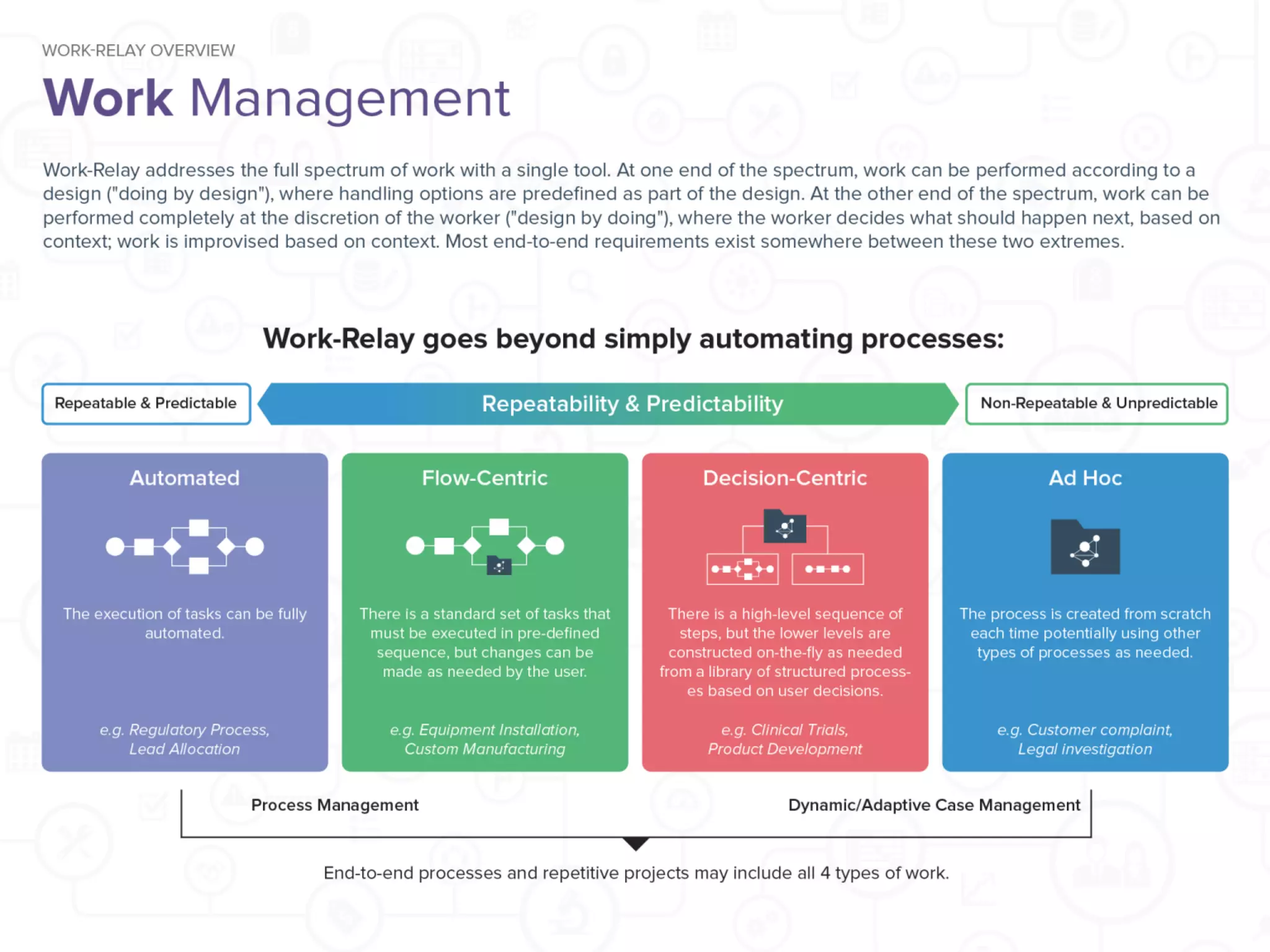 WORK-RELAY OVERVIEW

Work Management

Work-Relay addresses the full spectrum of work with a single tool. At one end of the spectrum, work can be performed according to a design ("doing by design"), where handling options are predefined as part of the design. At the other end of the spectrum, work can be performed completely at the discretion of the worker ("design by doing"), where the worker decides what should happen next, based on context; work is improvised based on context. Most end-to-end requirements exist somewhere between these two extremes.

Work-Relay goes beyond simply automating processes:

Repeatable & Predictable

Repeatability & Predictability

Non-Repeatable & Unpredictable

Automated

The execution of tasks can be fully automated.

e.g. Regulatory Process, Lead Allocation

Flow-Centric

There is a standard set of tasks that must be executed in pre-defined sequence, but changes can be made as needed by the user.

e.g. Equipment Installation, Custom Manufacturing

Decision-Centric

There is a high-level sequence of steps, but the lower levels are constructed on-the-fly as needed from a library of structured processes based on user decisions.

e.g. Clinical Trials, Product Development

Ad Hoc

The process is created from scratch each time potentially using other types of processes as needed.

e.g. Customer complaint, Legal investigation

Process Management

Dynamic/Adaptive Case Management

End-to-end processes and repetitive projects may include all 4 types of work.